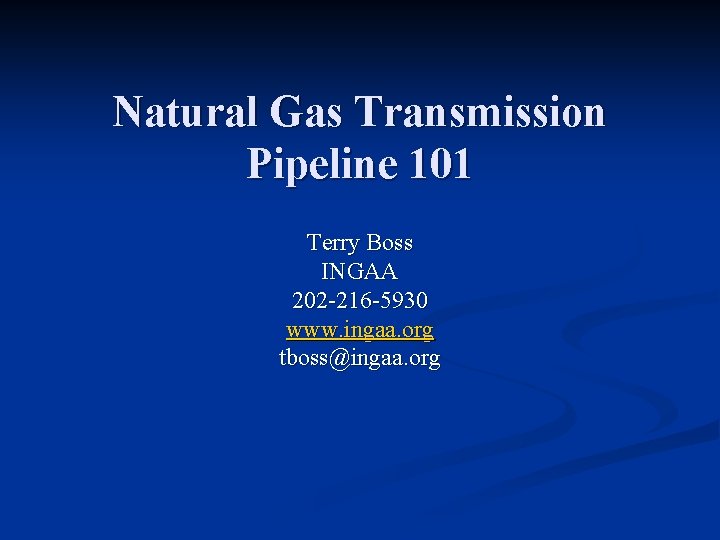 Natural Gas Transmission Pipeline 101

Terry Boss
INGAA
202-216-5930
www.ingaa.org
tboss@ingaa.org